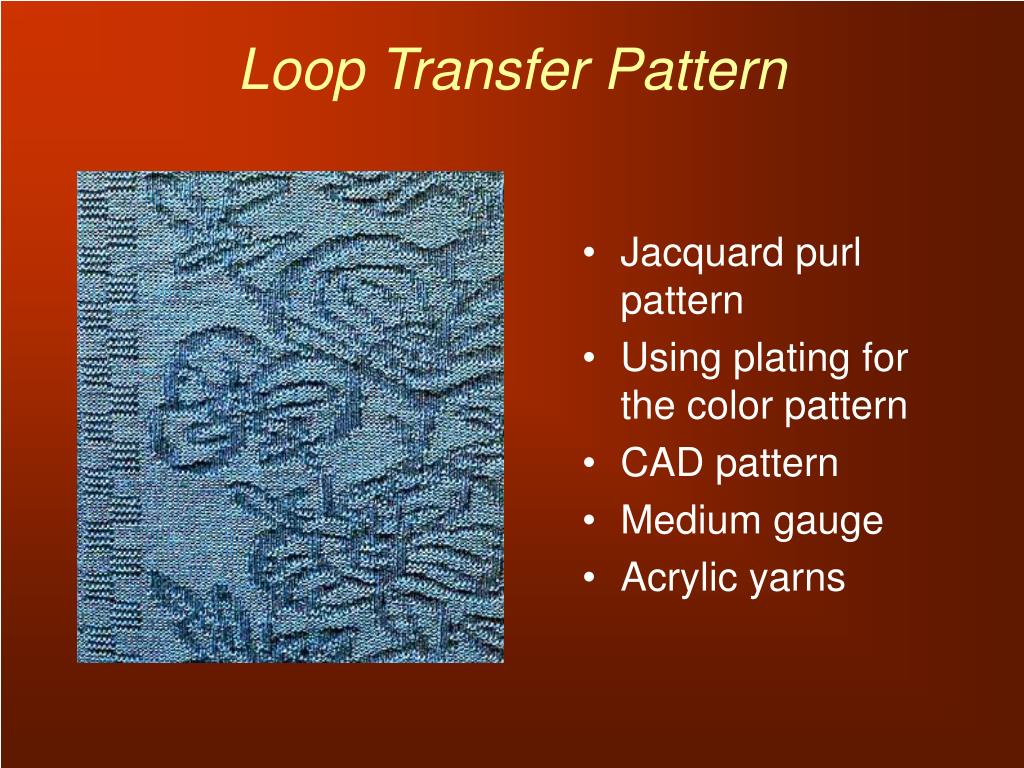 Loop Transfer Pattern

• Jacquard purl pattern
• Using plating for the color pattern
• CAD pattern
• Medium gauge
• Acrylic yarns